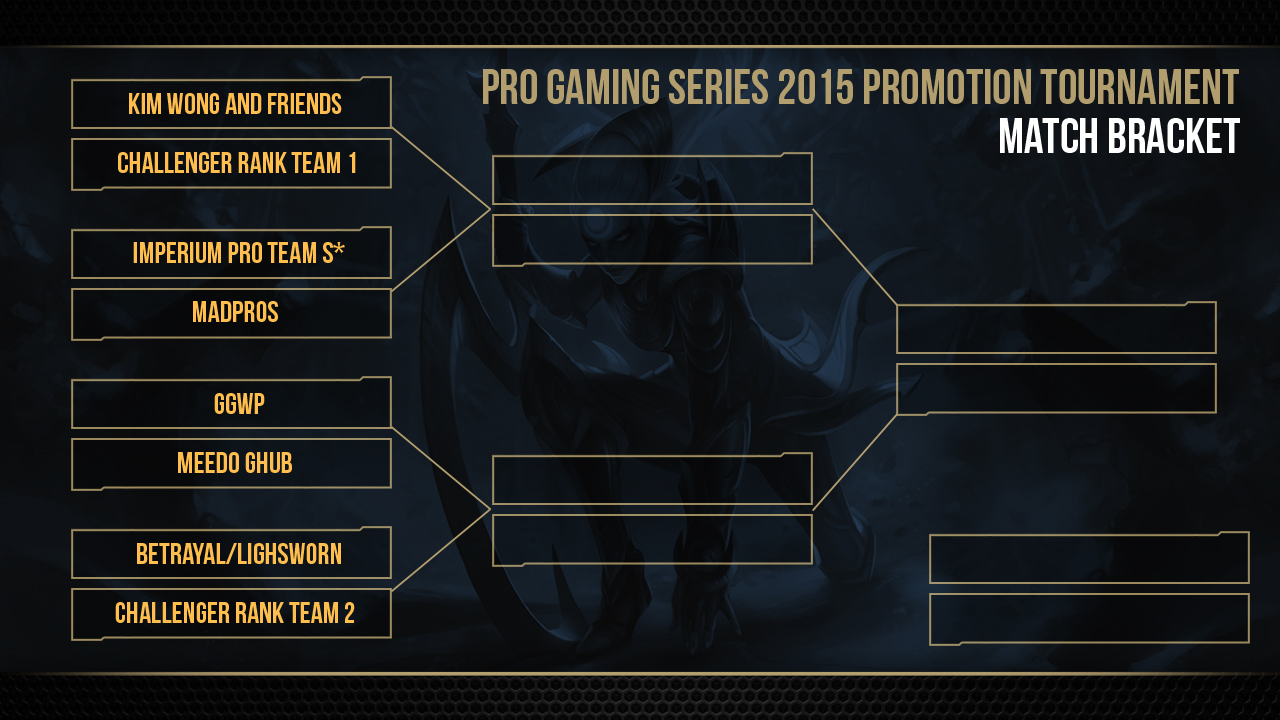 PRO GAMING SERIES 2015 PROMOTION TOURNAMENT
MATCH BRACKET

KIM WONG AND FRIENDS
CHALLENGER RANK TEAM 1

IMPERIUM PRO TEAM S*
MADPROS

GGWP
MEEDO GHUB

BETRAYAL/LIGHSWORN
CHALLENGER RANK TEAM 2